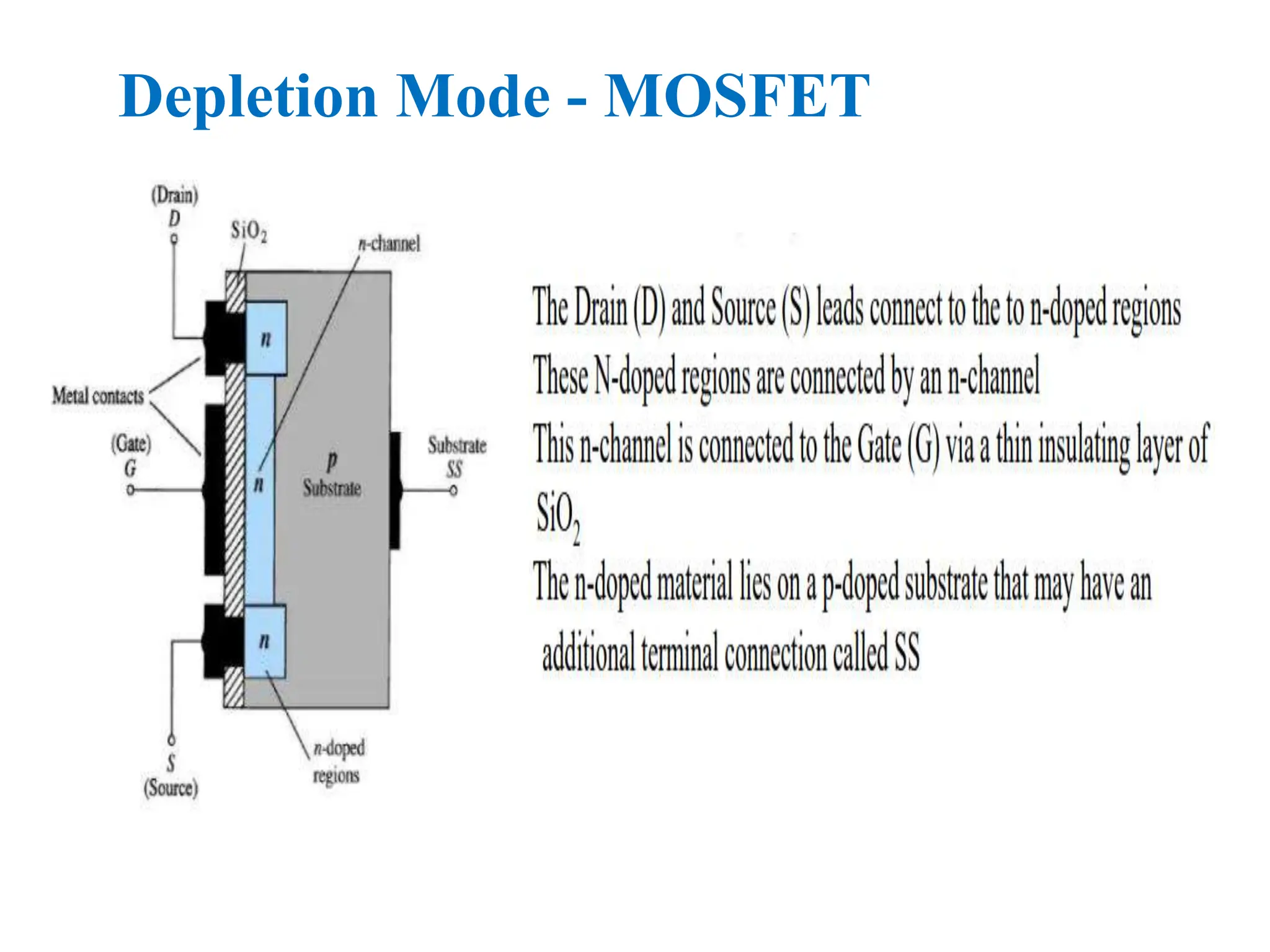 Depletion Mode - MOSFET

(Drain)
D
$SiO_2$
n-channel
n
Metal contacts
(Gate)
G
n
p
Substrate
Substrate
SS
n
S
(Source)
n-doped
regions

The Drain (D) and Source (S) leads connect to the to n-doped regions
These N-doped regions are connected by an n-channel
This n-channel is connected to the Gate (G) via a thin insulating layer of $SiO_2$
The n-doped material lies on a p-doped substrate that may have an additional terminal connection called SS